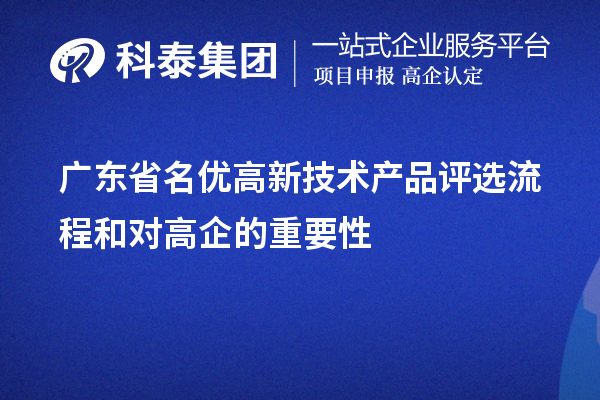 科泰集团

一站式企业服务平台
项目申报 高企认定

广东省名优高新技术产品评选流程和对高企的重要性